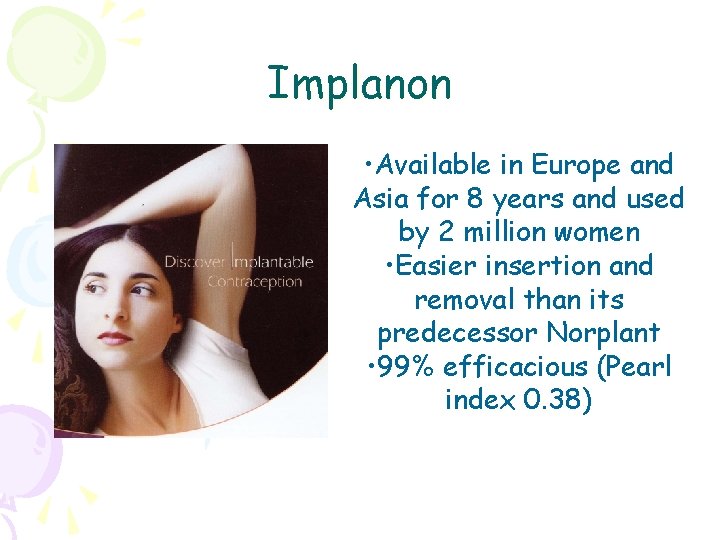 Implanon

Discover Implantable Contraception

•Available in Europe and Asia for 8 years and used by 2 million women
•Easier insertion and removal than its predecessor Norplant
•99% efficacious (Pearl index 0.38)